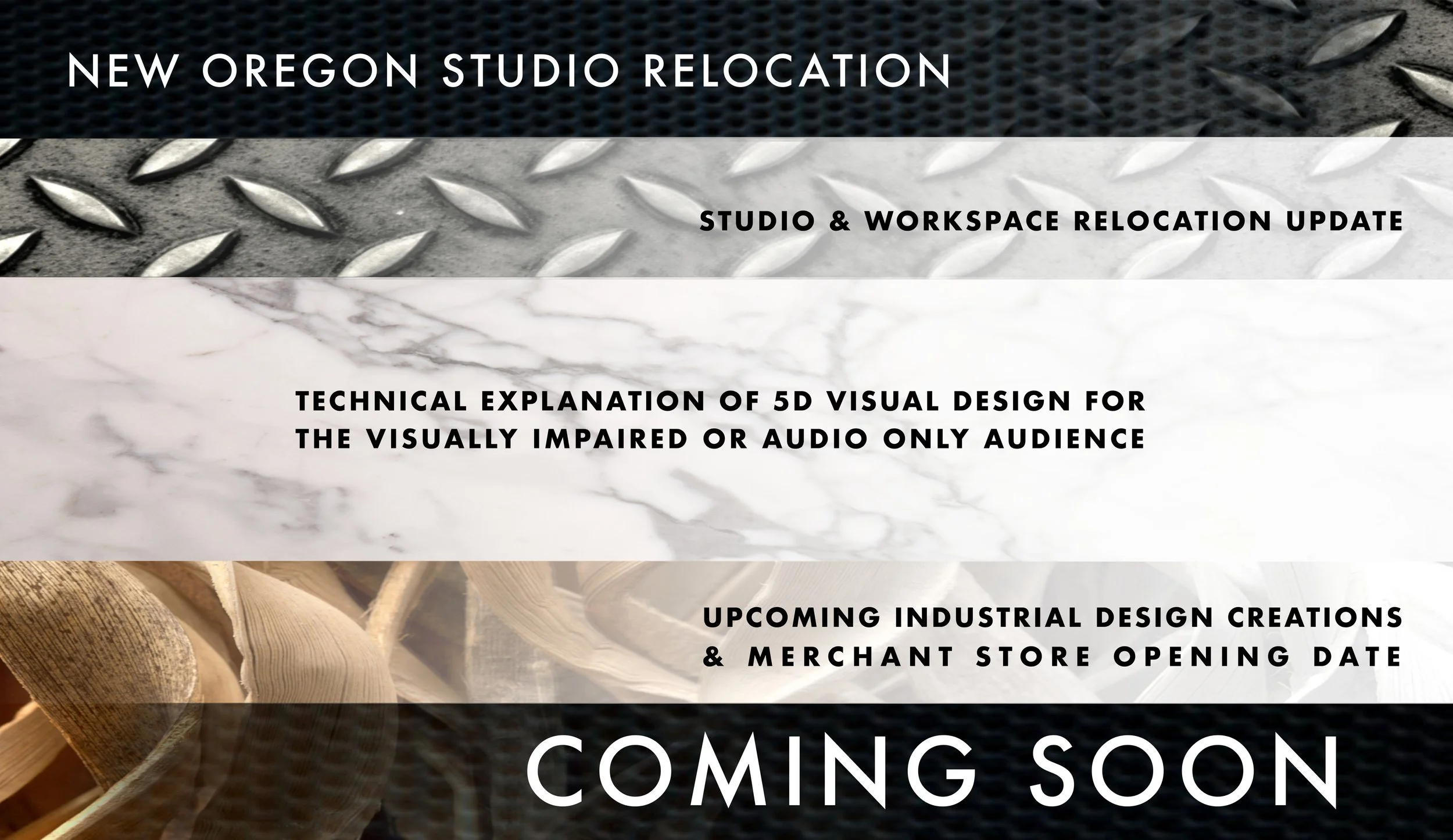 NEW OREGON STUDIO RELOCATION

STUDIO & WORKSPACE RELOCATION UPDATE

TECHNICAL EXPLANATION OF 5D VISUAL DESIGN FOR THE VISUALLY IMPAIRED OR AUDIO ONLY AUDIENCE

UPCOMING INDUSTRIAL DESIGN CREATIONS & MERCHANT STORE OPENING DATE

COMING SOON